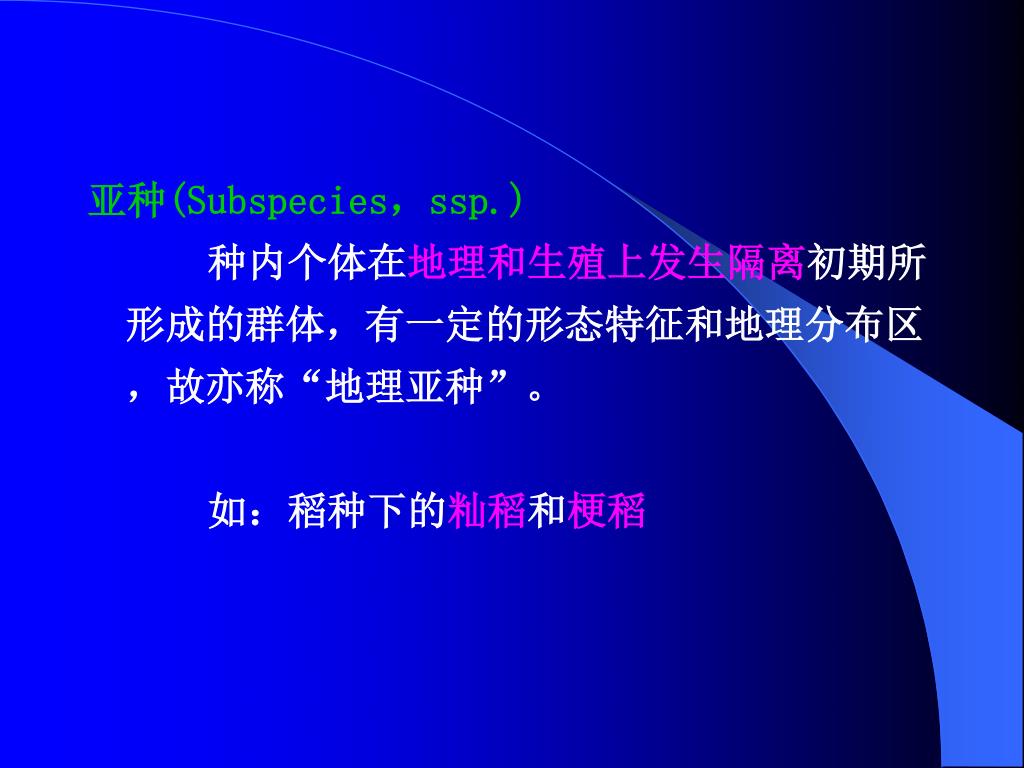 亚种(Subspecies，ssp.)

种内个体在地理和生殖上发生隔离初期所形成的群体，有一定的形态特征和地理分布区，故亦称“地理亚种”。

如：稻种下的籼稻和粳稻